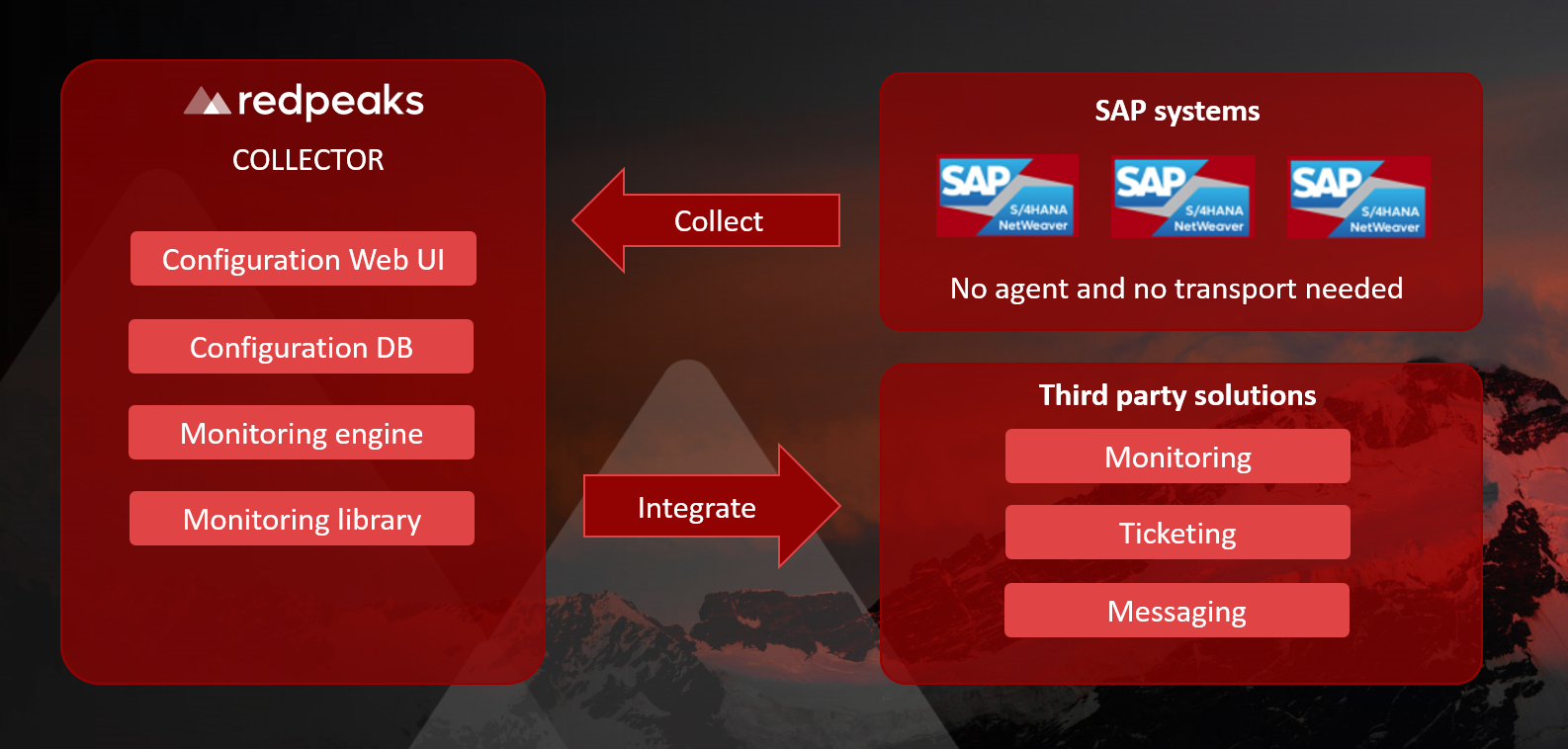 redpeaks
COLLECTOR

Configuration Web UI

Configuration DB

Monitoring engine

Monitoring library

Collect

Integrate

SAP systems

SAP S/4HANA NetWeaver

SAP S/4HANA NetWeaver

SAP S/4HANA NetWeaver

No agent and no transport needed

Third party solutions

Monitoring

Ticketing

Messaging